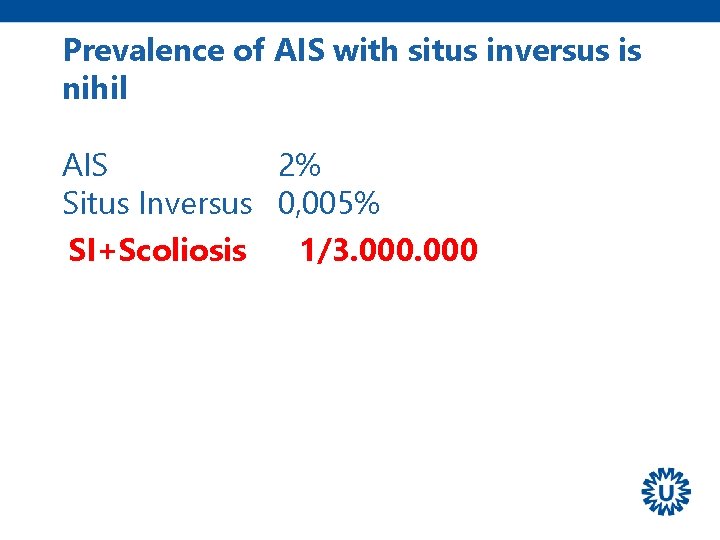 Prevalence of AIS with situs inversus is nihil

AIS 2%
Situs Inversus 0,005%
SI+Scoliosis 1/3.000.000

U